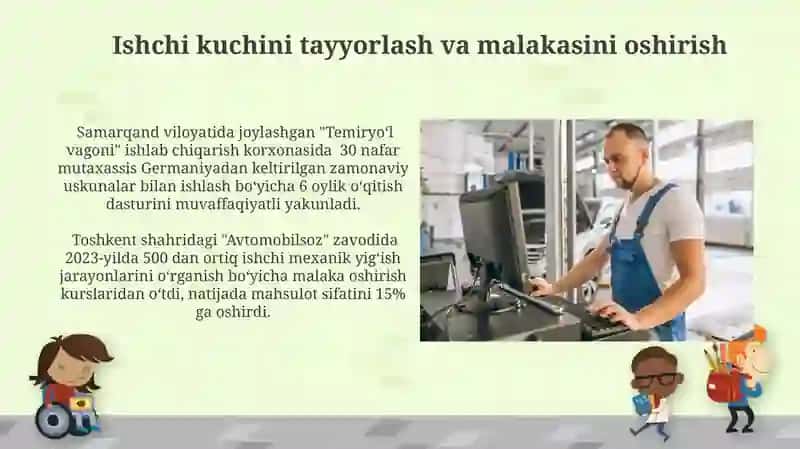 Ishchi kuchini tayyorlash va malakasini oshirish

Samarqand viloyatida joylashgan "Temiryoʻl vagoni" ishlab chiqarish korxonasida 30 nafar mutaxassis Germaniyadan keltirilgan zamonaviy uskunalar bilan ishlash boʻyicha 6 oylik oʻqitish dasturini muvaffaqiyatli yakunladi.

Toshkent shahridagi "Avtomobilsoz" zavodida 2023-yilda 500 dan ortiq ishchi mexanik yigʻish jarayonlarini oʻrganish boʻyicha malaka oshirish kurslaridan oʻtdi, natijada mahsulot sifatini 15% ga oshirdi.